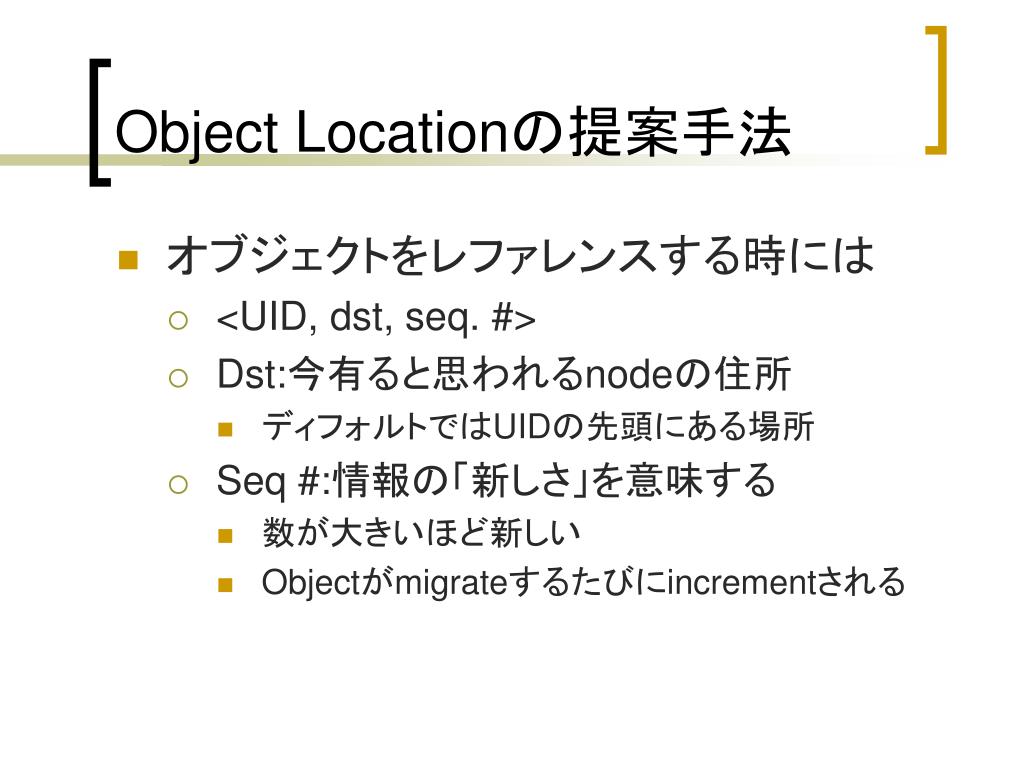 Object Locationの提案手法

オブジェクトをレファレンスする時には

<UID, dst, seq. #>

Dst:今有ると思われるnodeの住所

ディフォルトではUIDの先頭にある場所

Seq #:情報の「新しさ」を意味する

数が大きいほど新しい

Objectがmigrateするたびにincrementされる